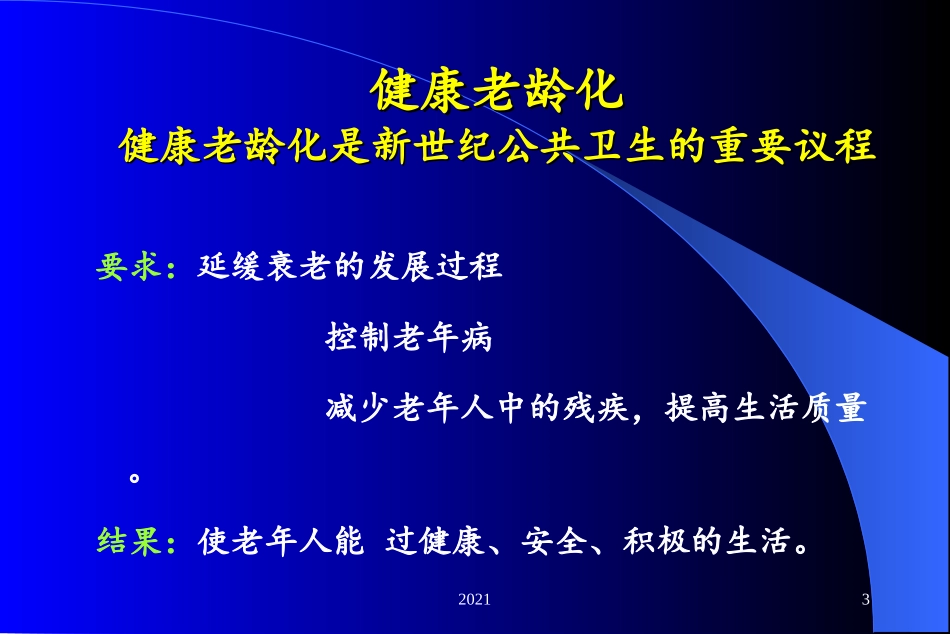 健康老龄化
健康老龄化是新世纪公共卫生的重要议程

要求：延缓衰老的发展过程

控制老年病

减少老年人中的残疾，提高生活质量。

结果：使老年人能 过健康、安全、积极的生活。

2021

3